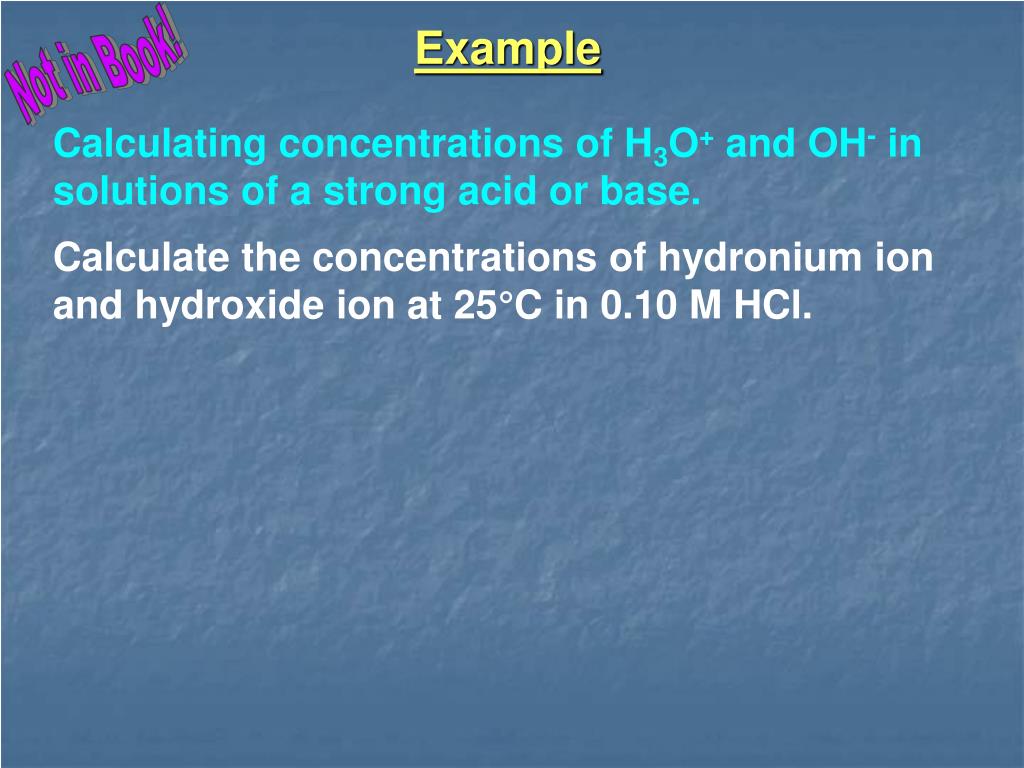 Not in Book!

Example

Calculating concentrations of $H_3O^+$ and $OH^-$ in solutions of a strong acid or base.

Calculate the concentrations of hydronium ion and hydroxide ion at 25°C in 0.10 M HCl.